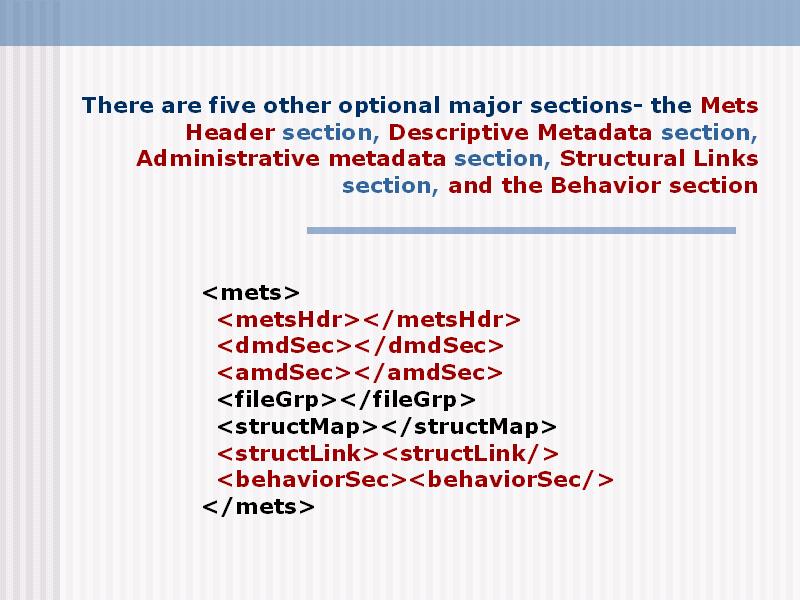 There are five other optional major sections- the Mets Header section, Descriptive Metadata section, Administrative metadata section, Structural Links section, and the Behavior section

<mets>
<metsHdr></metsHdr>
<dmdSec></dmdSec>
<amdSec></amdSec>
<fileGrp></fileGrp>
<structMap></structMap>
<structLink><structLink/>
<behaviorSec><behaviorSec/>
</mets>